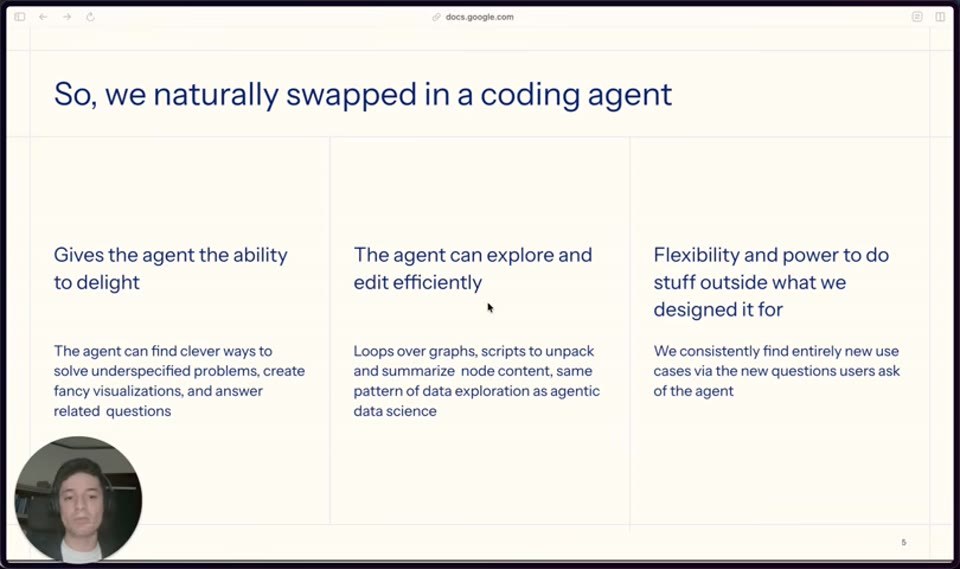 docs.google.com

So, we naturally swapped in a coding agent

Gives the agent the ability to delight

The agent can find clever ways to solve underspecified problems, create fancy visualizations, and answer related questions

The agent can explore and edit efficiently

Loops over graphs, scripts to unpack and summarize node content, same pattern of data exploration as agentic data science

Flexibility and power to do stuff outside what we designed it for

We consistently find entirely new use cases via the new questions users ask of the agent

5